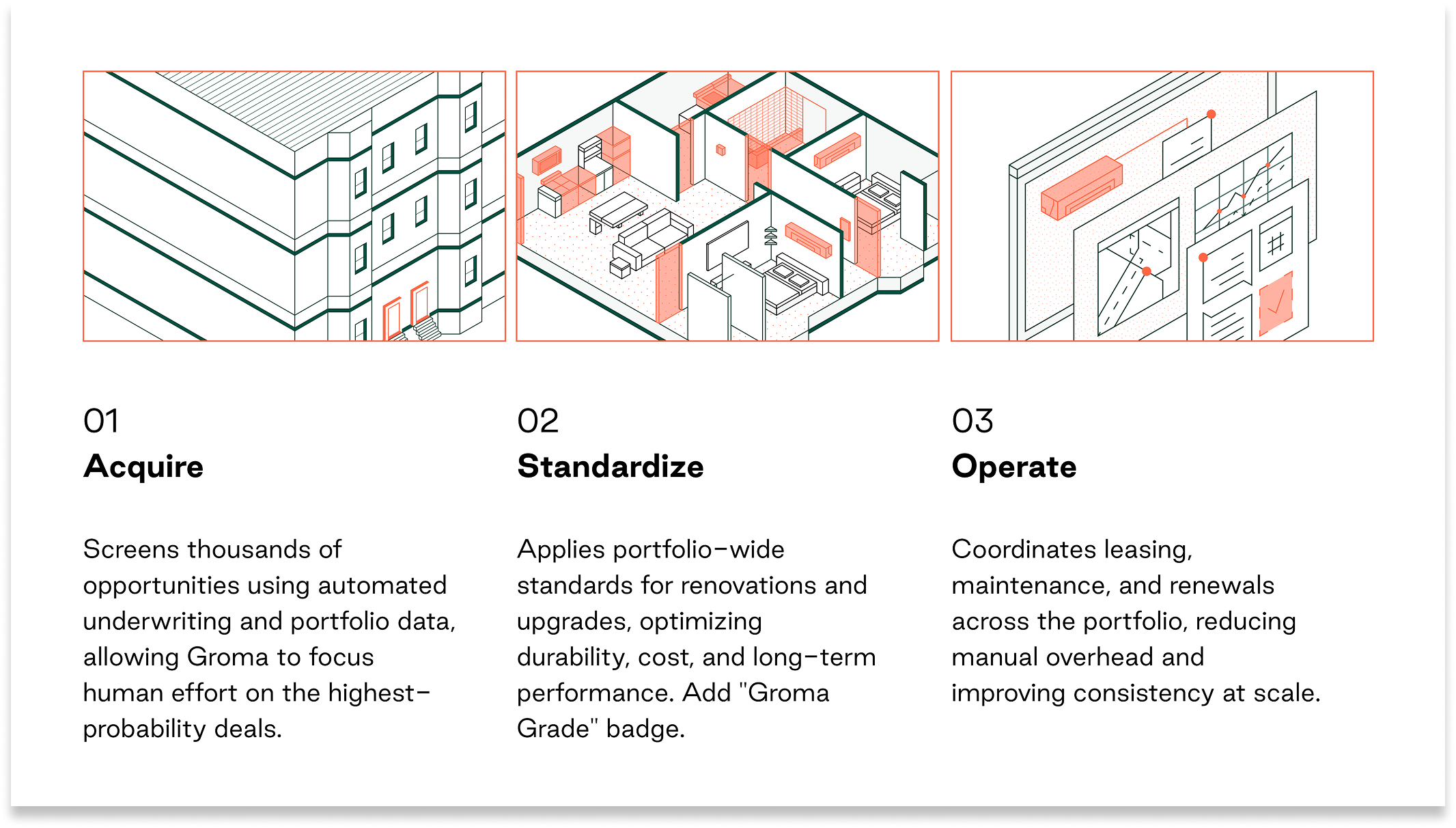 01
Acquire

Screens thousands of opportunities using automated underwriting and portfolio data, allowing Groma to focus human effort on the highest-probability deals.

02
Standardize

Applies portfolio-wide standards for renovations and upgrades, optimizing durability, cost, and long-term performance. Add "Groma Grade" badge.

03
Operate

Coordinates leasing, maintenance, and renewals across the portfolio, reducing manual overhead and improving consistency at scale.